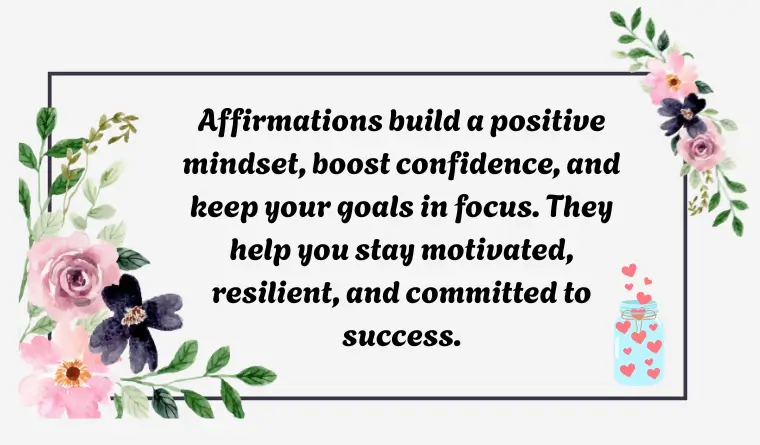 Affirmations build a positive mindset, boost confidence, and keep your goals in focus. They help you stay motivated, resilient, and committed to success.